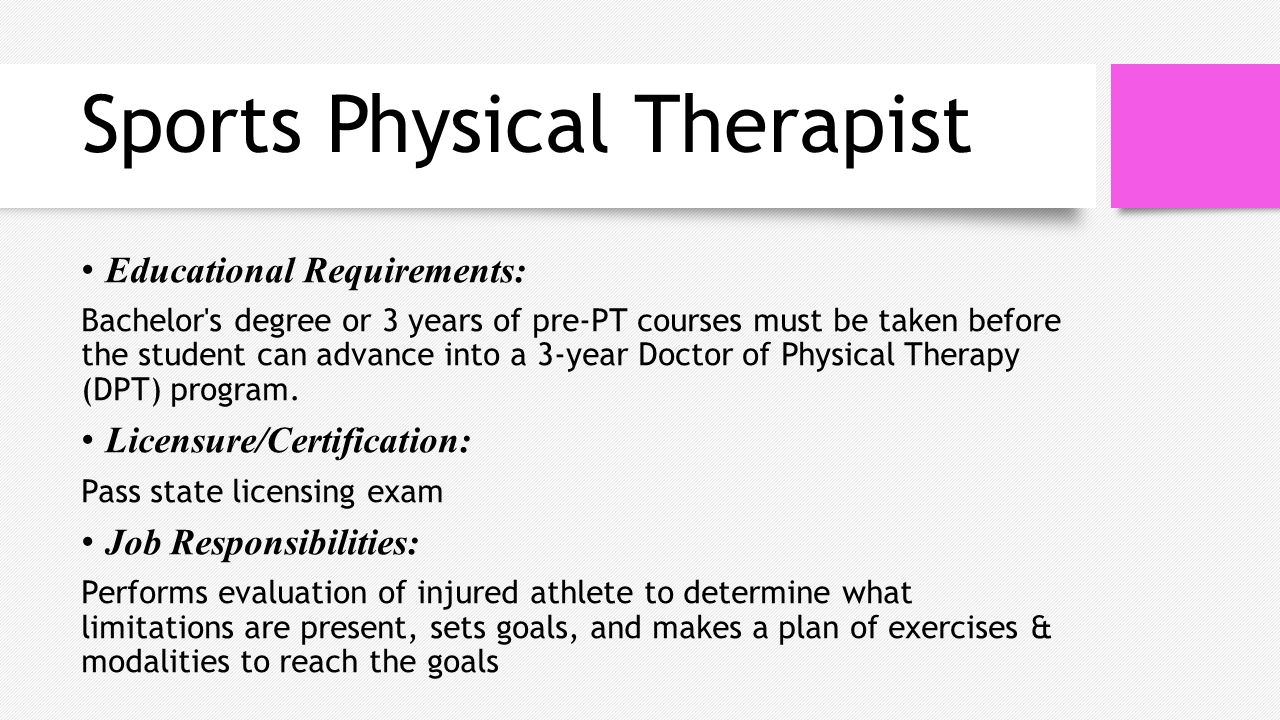 Sports Physical Therapist

• Educational Requirements:

Bachelor's degree or 3 years of pre-PT courses must be taken before the student can advance into a 3-year Doctor of Physical Therapy (DPT) program.

• Licensure/Certification:

Pass state licensing exam

• Job Responsibilities:

Performs evaluation of injured athlete to determine what limitations are present, sets goals, and makes a plan of exercises & modalities to reach the goals